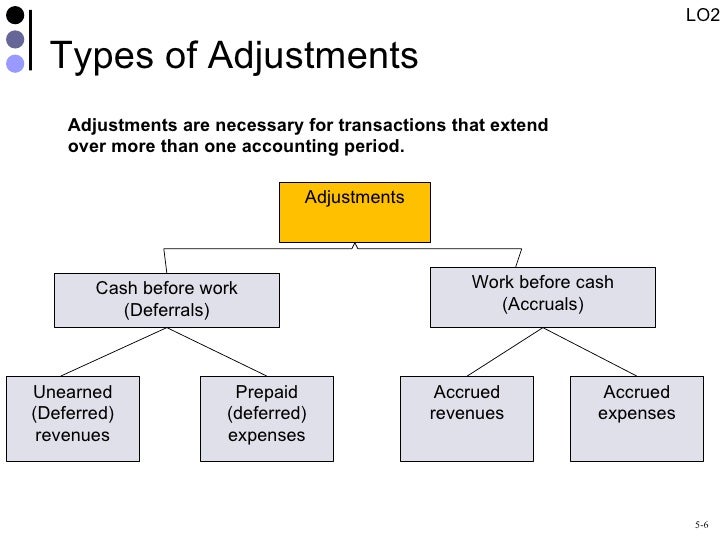 LO2

Types of Adjustments

Adjustments are necessary for transactions that extend over more than one accounting period.

Adjustments

Cash before work (Deferrals)

Work before cash (Accruals)

Unearned (Deferred) revenues

Prepaid (deferred) expenses

Accrued revenues

Accrued expenses

5-6